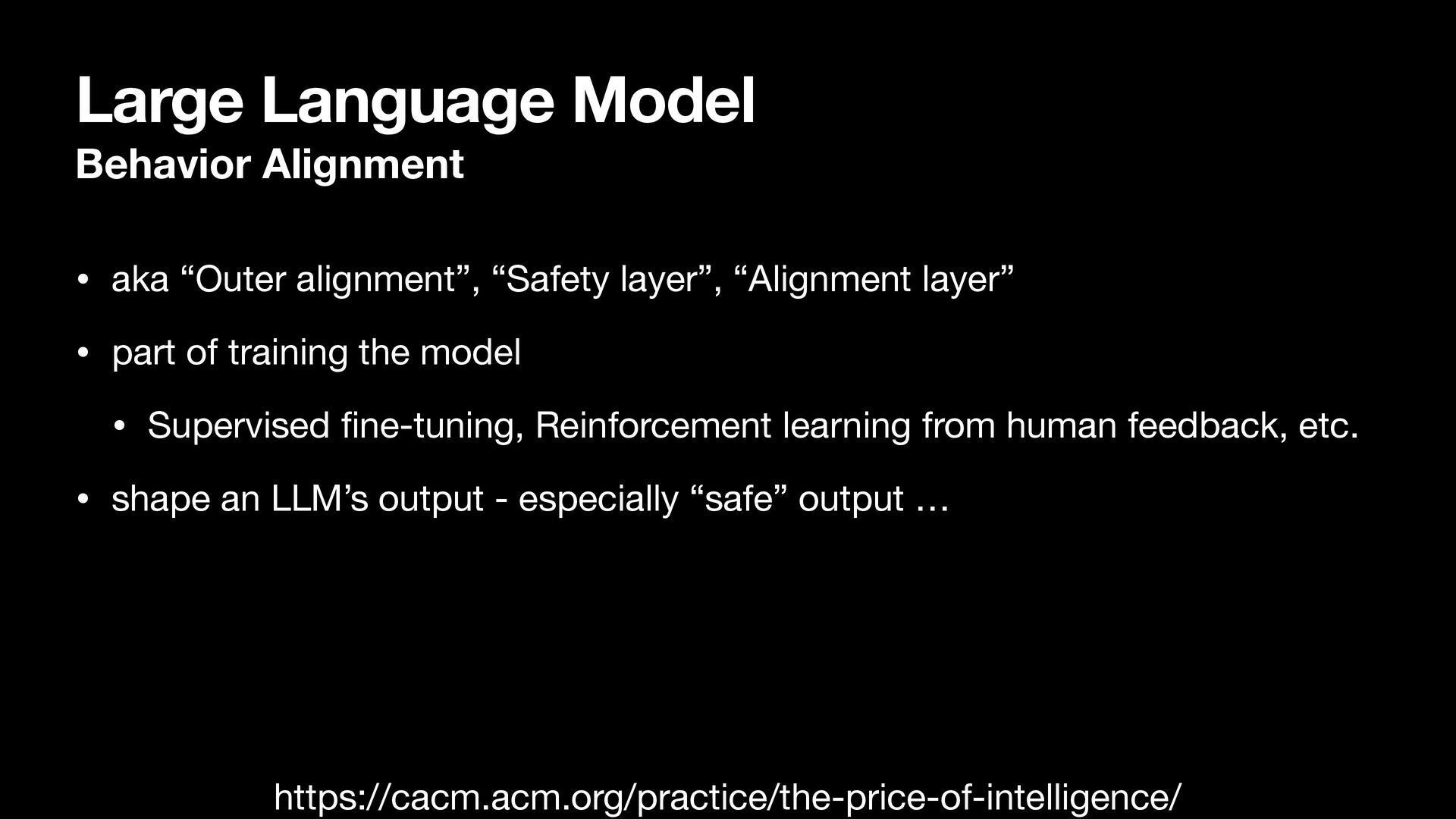 Large Language Model
Behavior Alignment

• aka “Outer alignment”, “Safety layer”, “Alignment layer”

• part of training the model

• Supervised fine-tuning, Reinforcement learning from human feedback, etc.

• shape an LLM’s output - especially “safe” output …

https://cacm.acm.org/practice/the-price-of-intelligence/